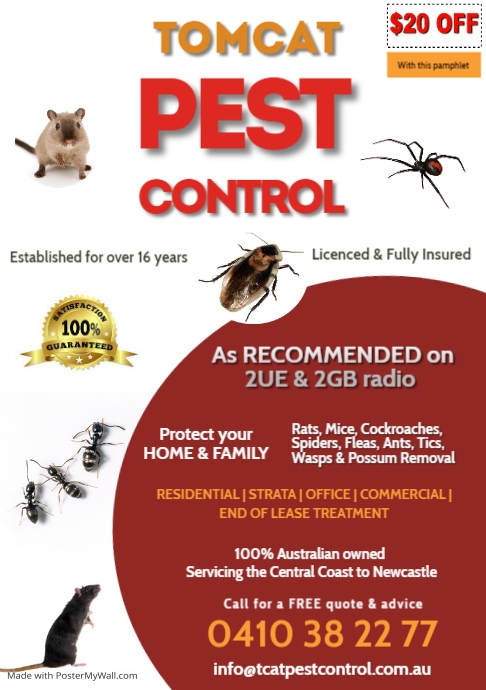 $20 OFF

With this pamphlet

TOMCAT

PEST

CONTROL

Established for over 16 years

Licenced & Fully Insured

SATISFACTION

100%

GUARANTEED

As RECOMMENDED on
2UE & 2GB radio

Protect your
HOME & FAMILY

Rats, Mice, Cockroaches,
Spiders, Fleas, Ants, Tics,
Wasps & Possum Removal

RESIDENTIAL | STRATA | OFFICE | COMMERCIAL |
END OF LEASE TREATMENT

100% Australian owned
Servicing the Central Coast to Newcastle

Call for a FREE quote & advice

0410 38 22 77

info@tcatpestcontrol.com.au

Made with PosterMyWall.com